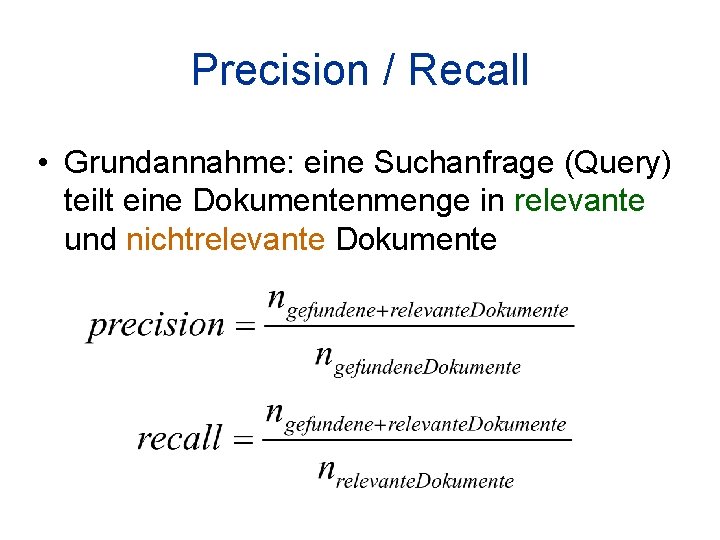 Precision / Recall

• Grundannahme: eine Suchanfrage (Query) teilt eine Dokumentenmenge in relevante und nichtrelevante Dokumente

$precision = \frac{n_{gefundene+relevanteDokumente}}{n_{gefundeneDokumente}}$

$recall = \frac{n_{gefundene+relevanteDokumente}}{n_{relevanteDokumente}}$